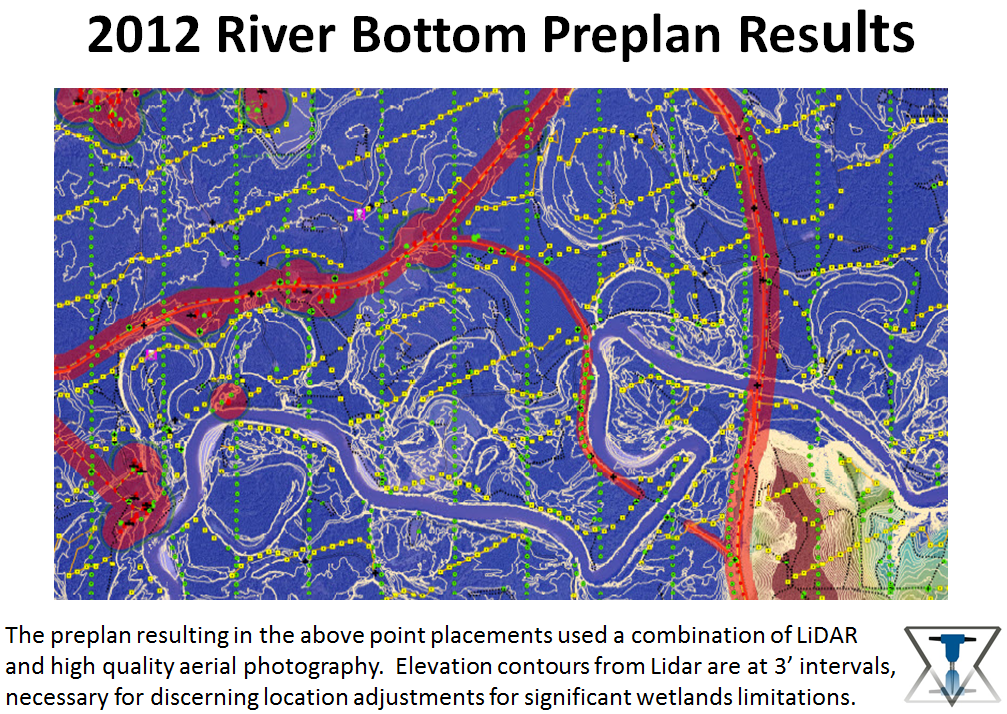 2012 River Bottom Preplan Results

The preplan resulting in the above point placements used a combination of LiDAR and high quality aerial photography. Elevation contours from Lidar are at 3' intervals, necessary for discerning location adjustments for significant wetlands limitations.